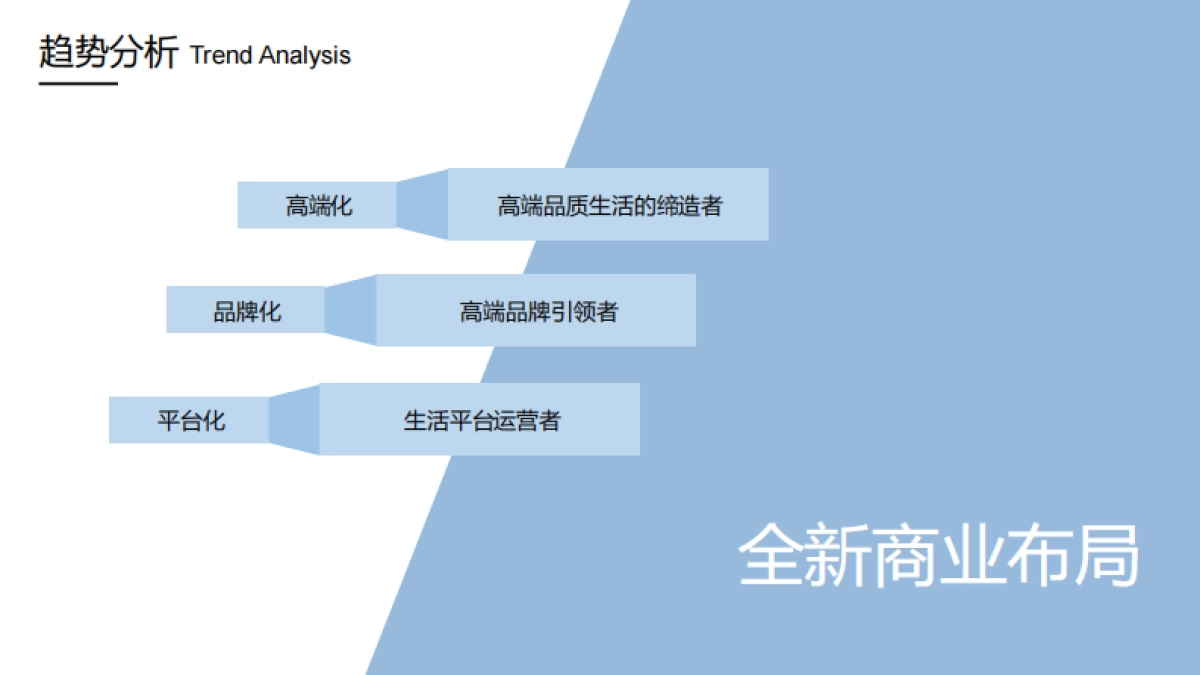 趋势分析 Trend Analysis

高端化

高端品质生活的缔造者

品牌化

高端品牌引领者

平台化

生活平台运营者

全新商业布局